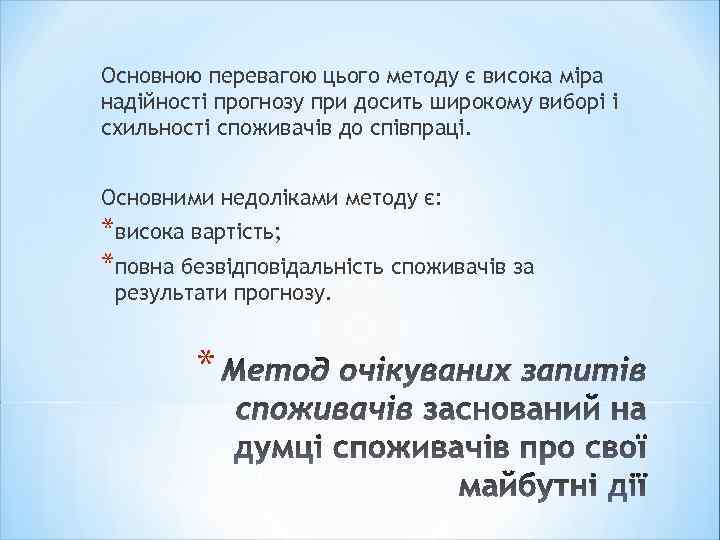 Основною перевагою цього методу є висока міра надійності прогнозу при досить широкому виборі і схильності споживачів до співпраці.

Основними недоліками методу є:
*висока вартість;
*повна безвідповідальність споживачів за результати прогнозу.

* Метод очікуваних запитів споживачів заснований на думці споживачів про свої майбутні дії